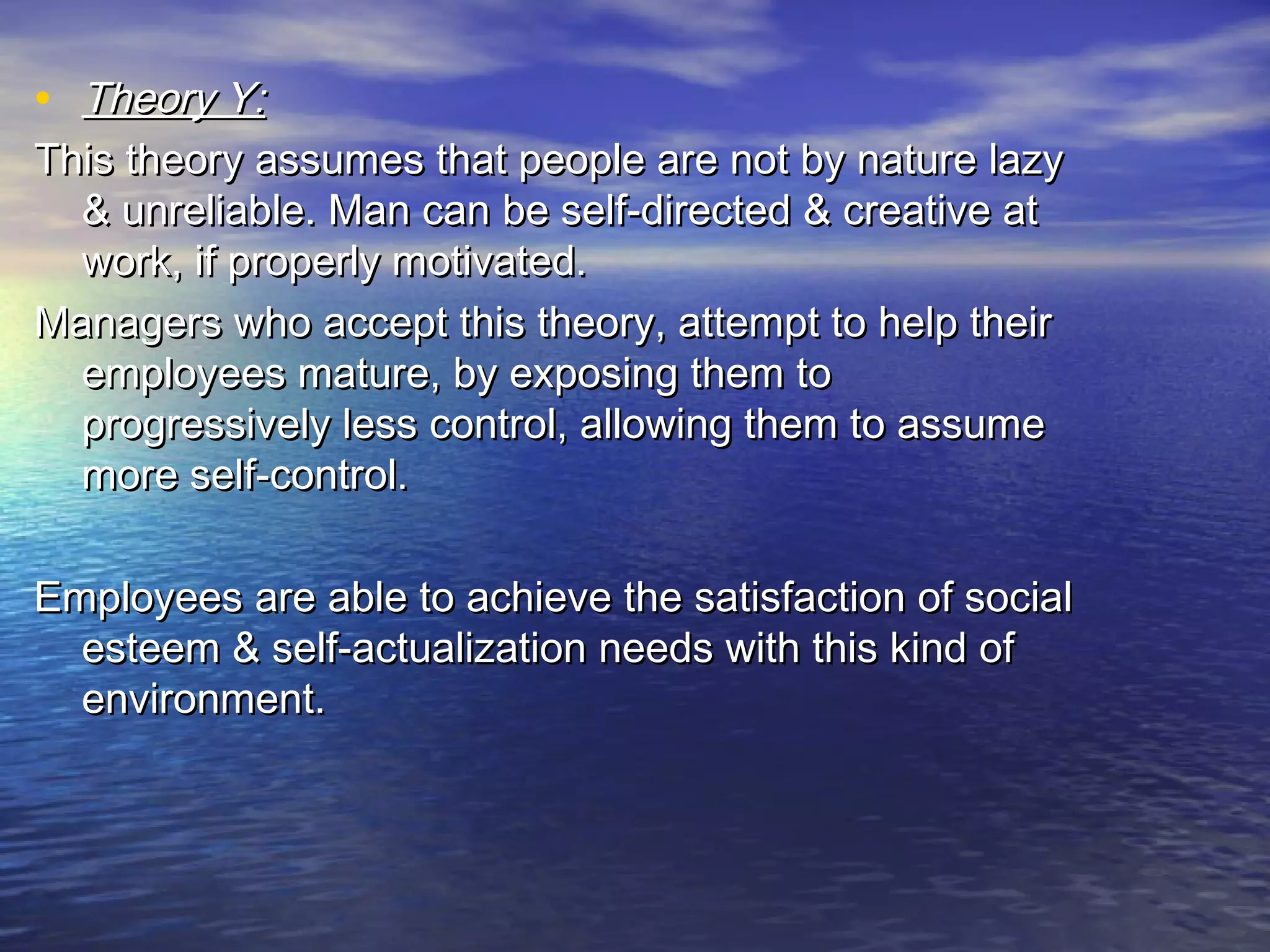 • Theory Y:

This theory assumes that people are not by nature lazy & unreliable. Man can be self-directed & creative at work, if properly motivated.

Managers who accept this theory, attempt to help their employees mature, by exposing them to progressively less control, allowing them to assume more self-control.

Employees are able to achieve the satisfaction of social esteem & self-actualization needs with this kind of environment.